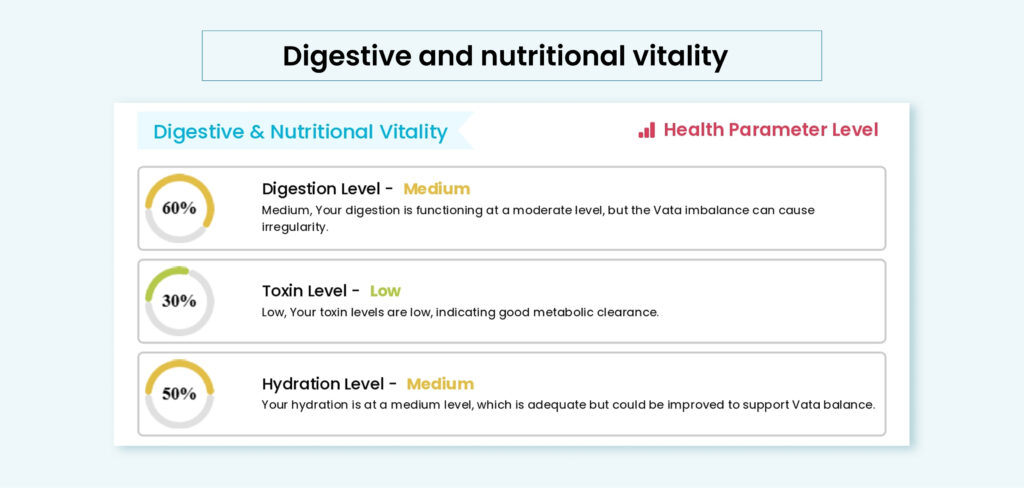 Digestive and nutritional vitality

Digestive & Nutritional Vitality

Health Parameter Level

60%

Digestion Level - Medium

Medium, Your digestion is functioning at a moderate level, but the Vata imbalance can cause irregularity.

30%

Toxin Level - Low

Low, Your toxin levels are low, indicating good metabolic clearance.

50%

Hydration Level - Medium

Your hydration is at a medium level, which is adequate but could be improved to support Vata balance.